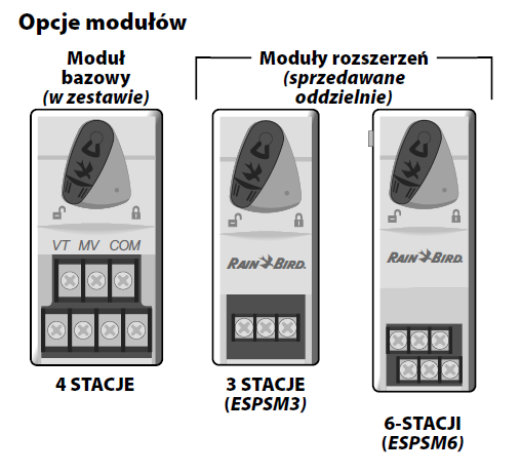 Opcje modułów

Moduł bazowy (w zestawie)

Moduły rozszerzeń (sprzedawane oddzielnie)

VT MV COM

4 STACJE

RAIN BIRD.

3 STACJE (ESPSM3)

RAIN BIRD.

6-STACJI (ESPSM6)